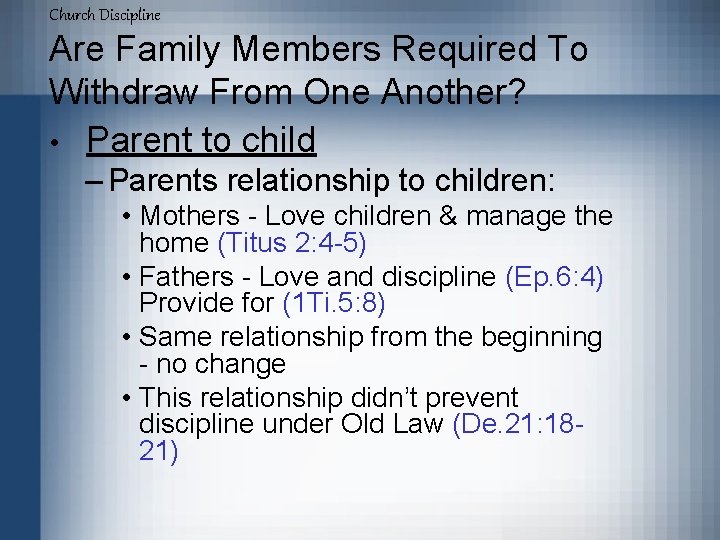 Church Discipline

Are Family Members Required To Withdraw From One Another?

• Parent to child

– Parents relationship to children:

• Mothers - Love children & manage the home (Titus 2:4-5)

• Fathers - Love and discipline (Ep.6:4) Provide for (1Ti.5:8)

• Same relationship from the beginning - no change

• This relationship didn't prevent discipline under Old Law (De.21:18-21)